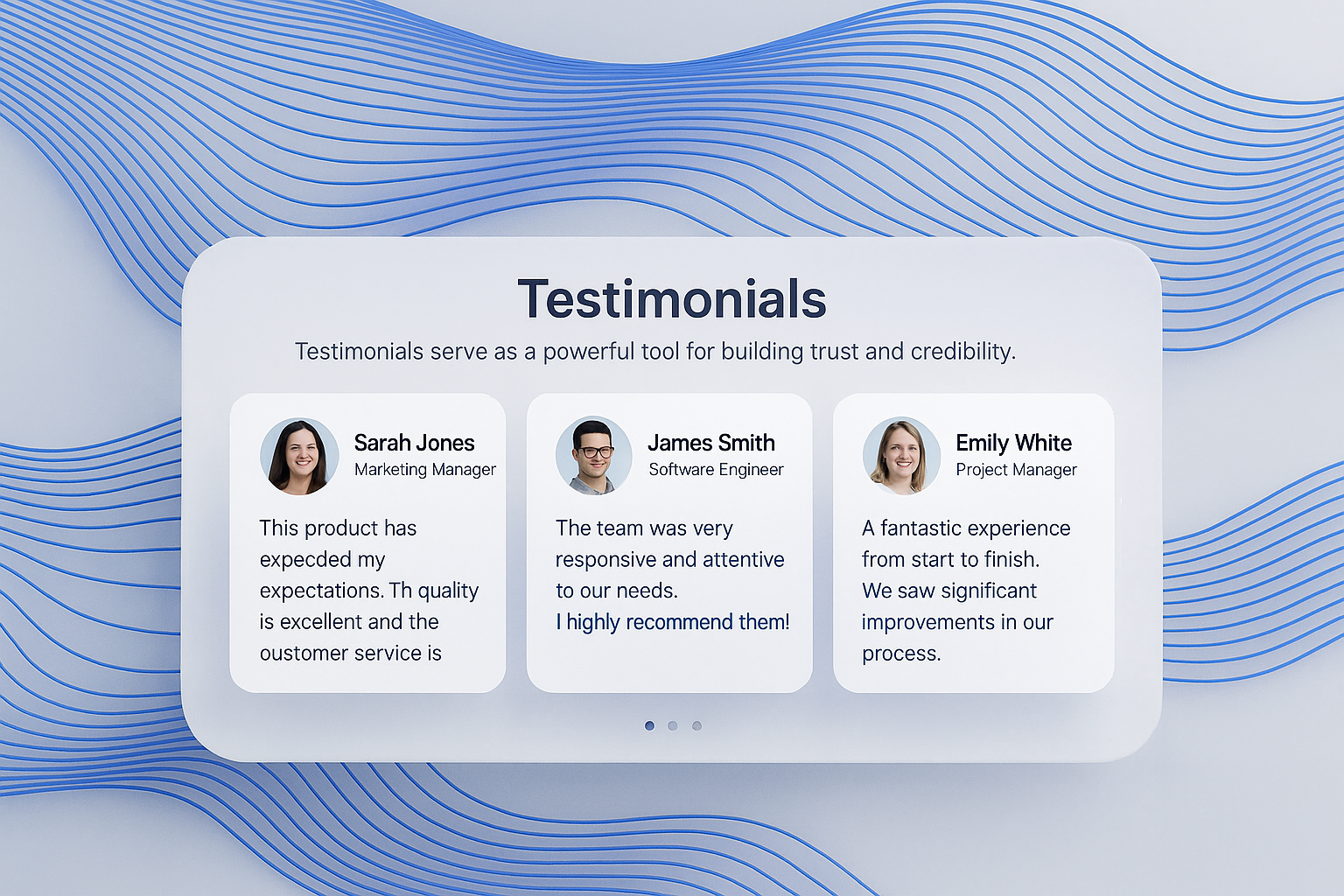 Testimonials

Testimonials serve as a powerful tool for building trust and credibility.

Sarah Jones
Marketing Manager

This product has expecded my expectations. Th quality is excellent and the oustomer service is

James Smith
Software Engineer

The team was very responsive and attentive to our needs.
I highly recommend them!

Emily White
Project Manager

A fantastic experience from start to finish.
We saw significant improvements in our process.